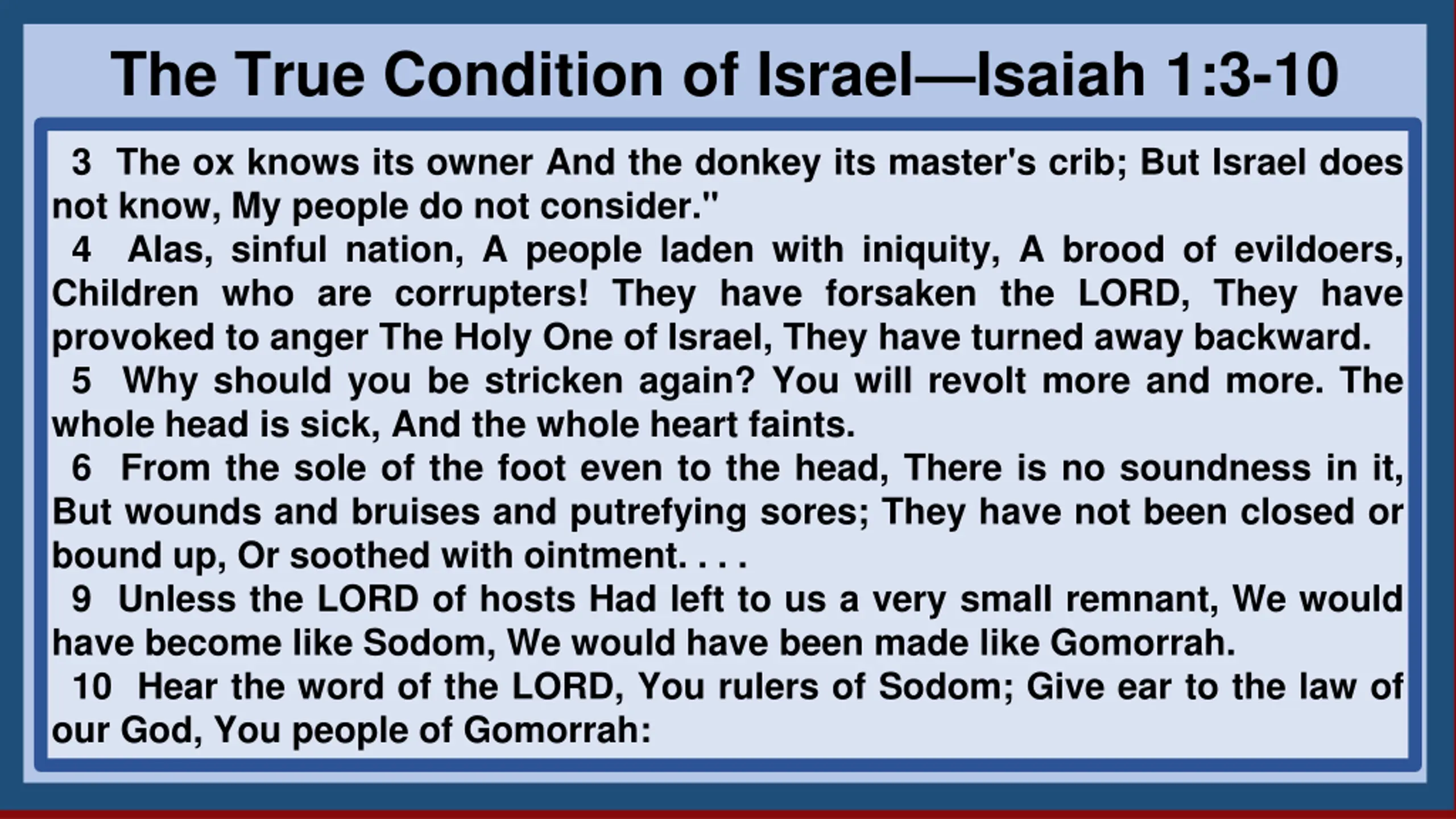 The True Condition of Israel—Isaiah 1:3-10

3 The ox knows its owner And the donkey its master's crib; But Israel does not know, My people do not consider."

4 Alas, sinful nation, A people laden with iniquity, A brood of evildoers, Children who are corrupters! They have forsaken the LORD, They have provoked to anger The Holy One of Israel, They have turned away backward.

5 Why should you be stricken again? You will revolt more and more. The whole head is sick, And the whole heart faints.

6 From the sole of the foot even to the head, There is no soundness in it, But wounds and bruises and putrefying sores; They have not been closed or bound up, Or soothed with ointment. . . .

9 Unless the LORD of hosts Had left to us a very small remnant, We would have become like Sodom, We would have been made like Gomorrah.

10 Hear the word of the LORD, You rulers of Sodom; Give ear to the law of our God, You people of Gomorrah: